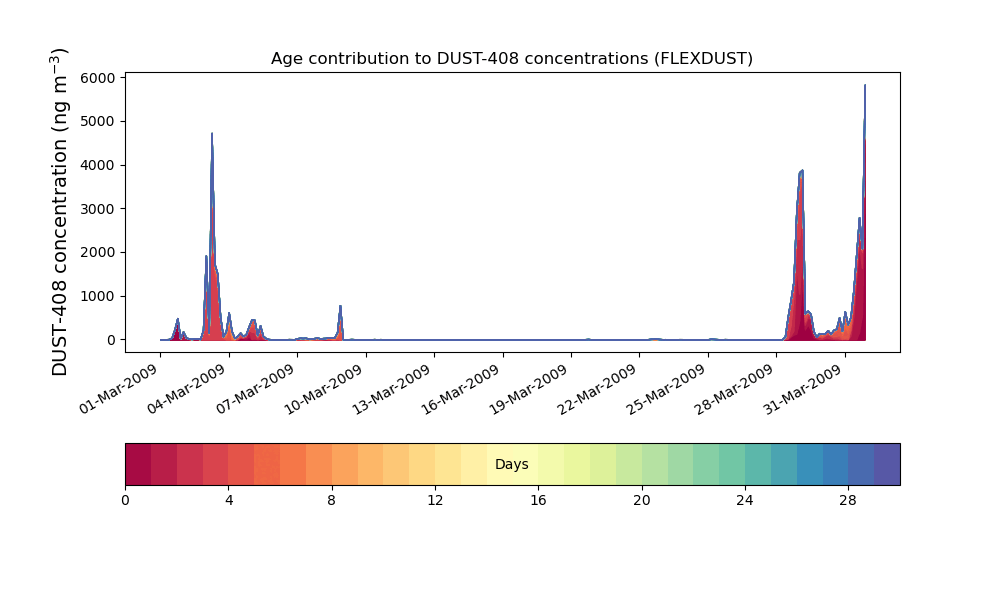 Age contribution to DUST-408 concentrations (FLEXDUST)

DUST-408 concentration (ng m$^{-3}$)

6000
5000
4000
3000
2000
1000
0

01-Mar-2009
04-Mar-2009
07-Mar-2009
10-Mar-2009
13-Mar-2009
16-Mar-2009
19-Mar-2009
22-Mar-2009
25-Mar-2009
28-Mar-2009
31-Mar-2009

Days

0
4
8
12
16
20
24
28